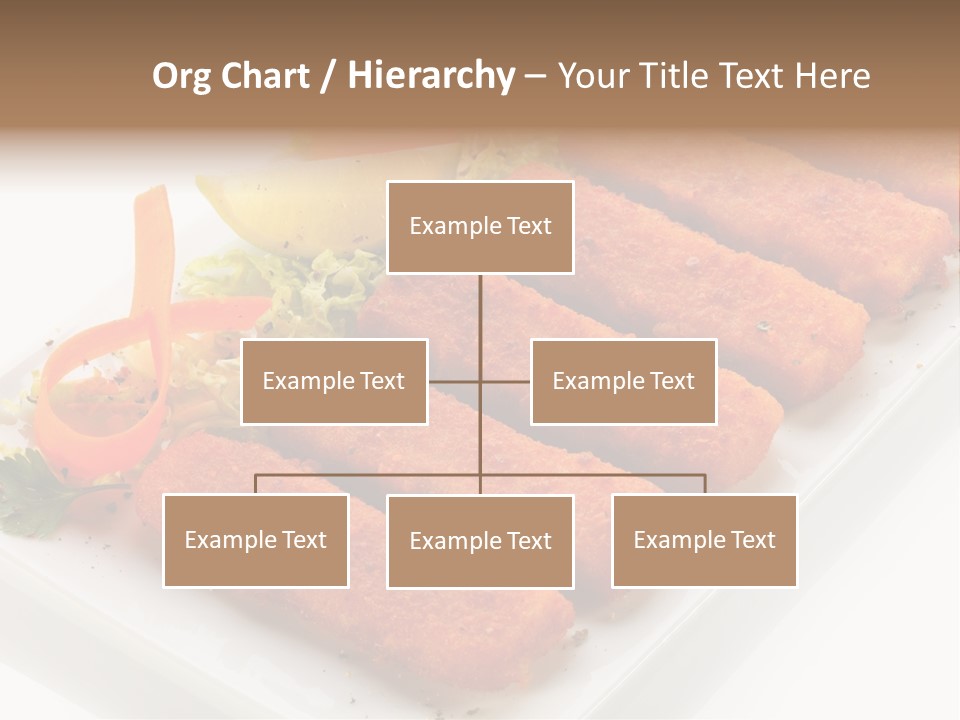 Org Chart / Hierarchy – Your Title Text Here

Example Text

Example Text

Example Text

Example Text

Example Text

Example Text